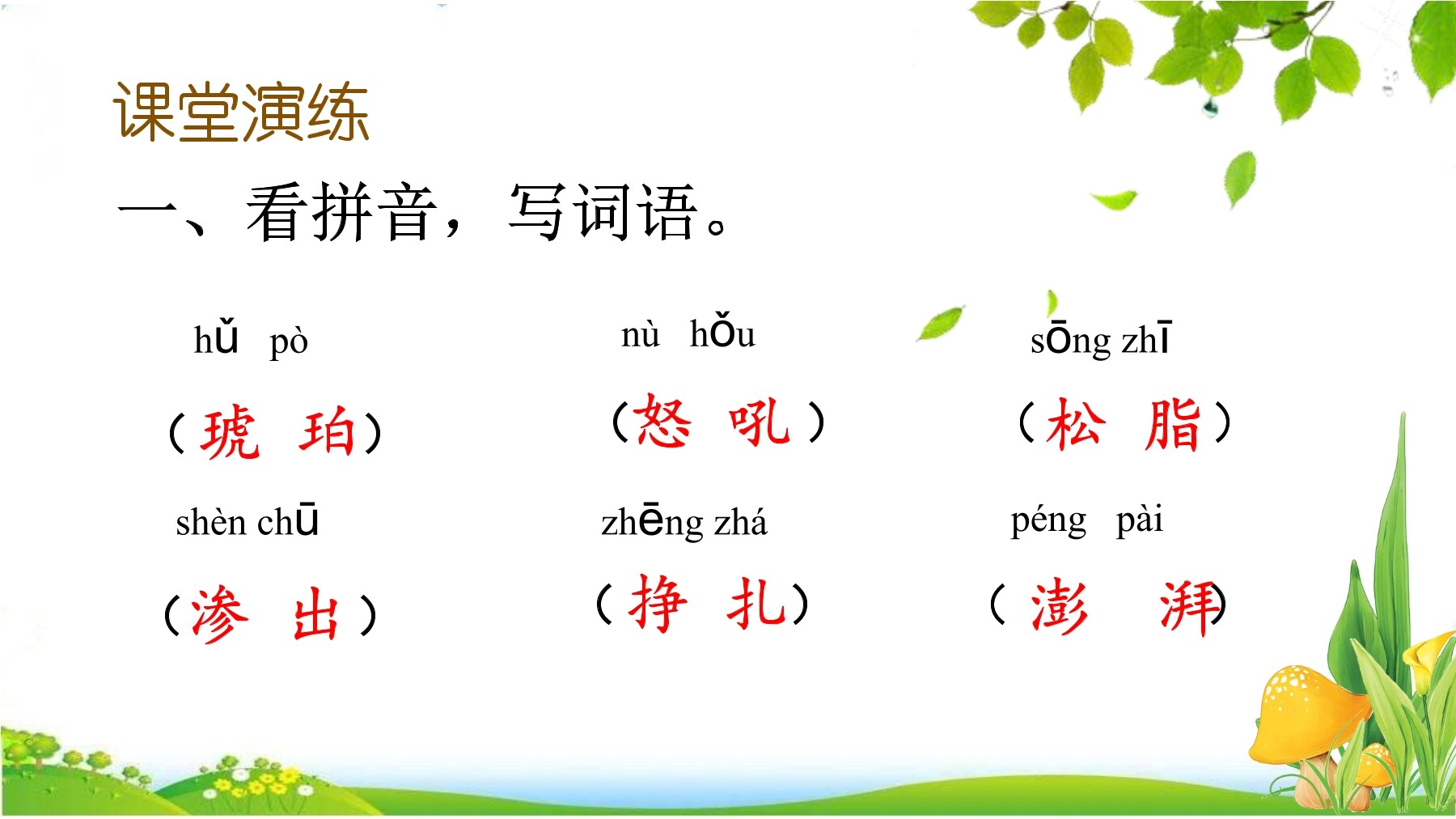 课堂演练

一、看拼音，写词语。

hǔ pò
（琥 珀）

nù hǒu
（怒 吼）

sōng zhī
（松 脂）

shèn chū
（渗 出）

zhēng zhá
（挣 扎）

péng pài
（澎 湃）